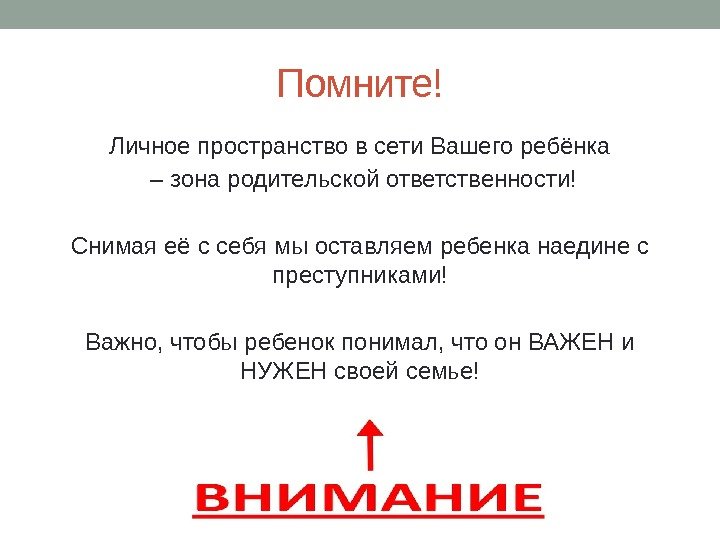 Помните!

Личное пространство в сети Вашего ребёнка – зона родительской ответственности!

Снимая её с себя мы оставляем ребенка наедине с преступниками!

Важно, чтобы ребенок понимал, что он ВАЖЕН и НУЖЕН своей семье!

ВНИМАНИЕ